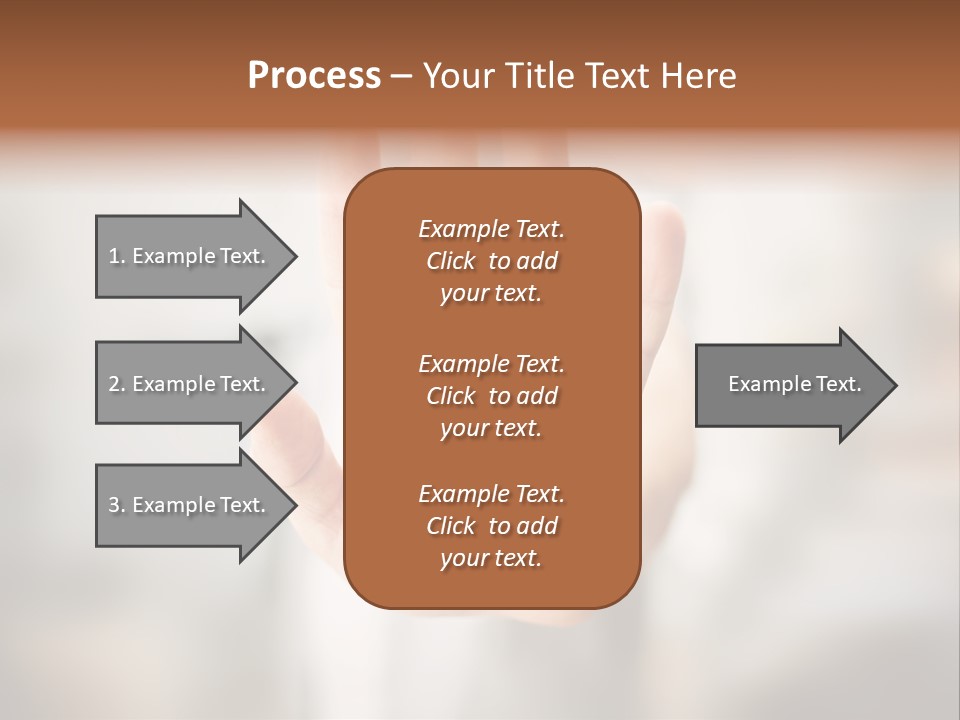 Process – Your Title Text Here

1. Example Text.

2. Example Text.

3. Example Text.

Example Text. Click to add your text.

Example Text. Click to add your text.

Example Text. Click to add your text.

Example Text.